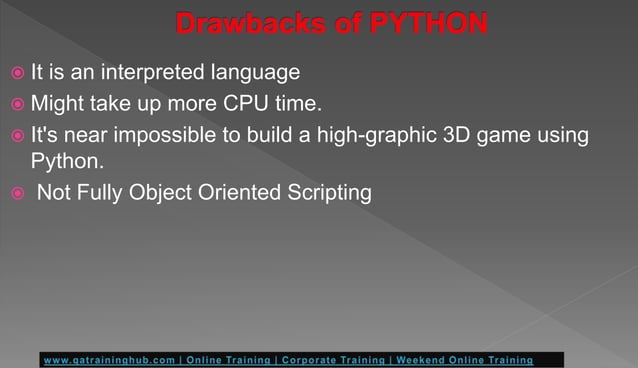 Drawbacks of PYTHON

It is an interpreted language

Might take up more CPU time.

It's near impossible to build a high-graphic 3D game using Python.

Not Fully Object Oriented Scripting

www.qatraininghub.com | Online Training | Corporate Training | Weekend Online Training